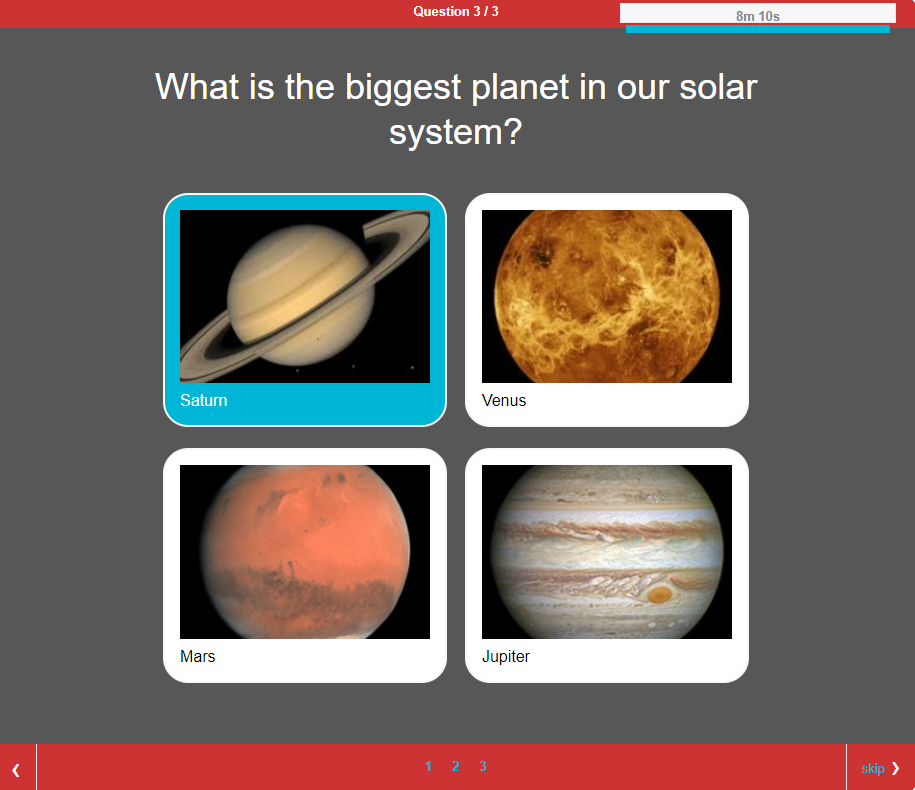 Question 3 / 3

8m 10s

What is the biggest planet in our solar system?

Saturn

Venus

Mars

Jupiter

❮

1 2 3

skip ❯